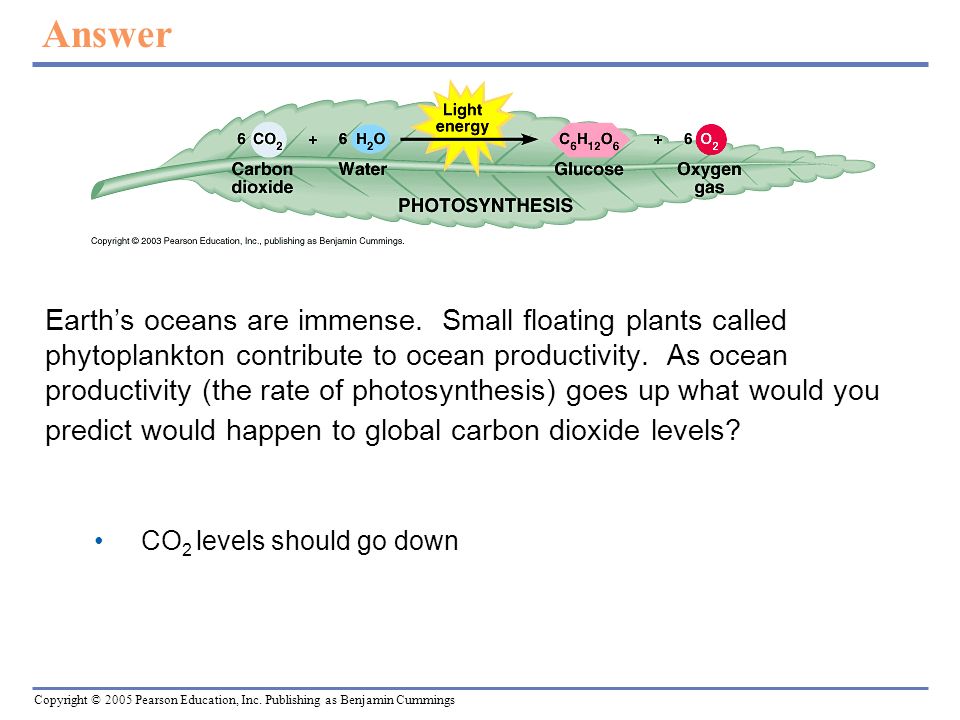 Answer

6 $CO_2$ + 6 $H_2O$ Light energy $C_6H_{12}O_6$ + 6 $O_2$

Carbon dioxide

Water

Glucose

Oxygen gas

PHOTOSYNTHESIS

Copyright © 2003 Pearson Education, Inc., publishing as Benjamin Cummings.

Earth's oceans are immense. Small floating plants called phytoplankton contribute to ocean productivity. As ocean productivity (the rate of photosynthesis) goes up what would you predict would happen to global carbon dioxide levels?

• $CO_2$ levels should go down

Copyright © 2005 Pearson Education, Inc. Publishing as Benjamin Cummings